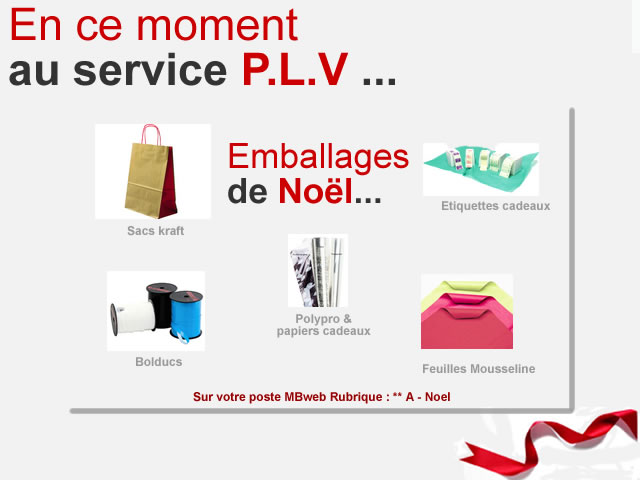 En ce moment
au service P.L.V ...

Emballages de Noël...

Sacs kraft

Etiquettes cadeaux

Polypro & papiers cadeaux

Bolducs

Feuilles Mousseline

Sur votre poste MBweb Rubrique : ** A - Noel